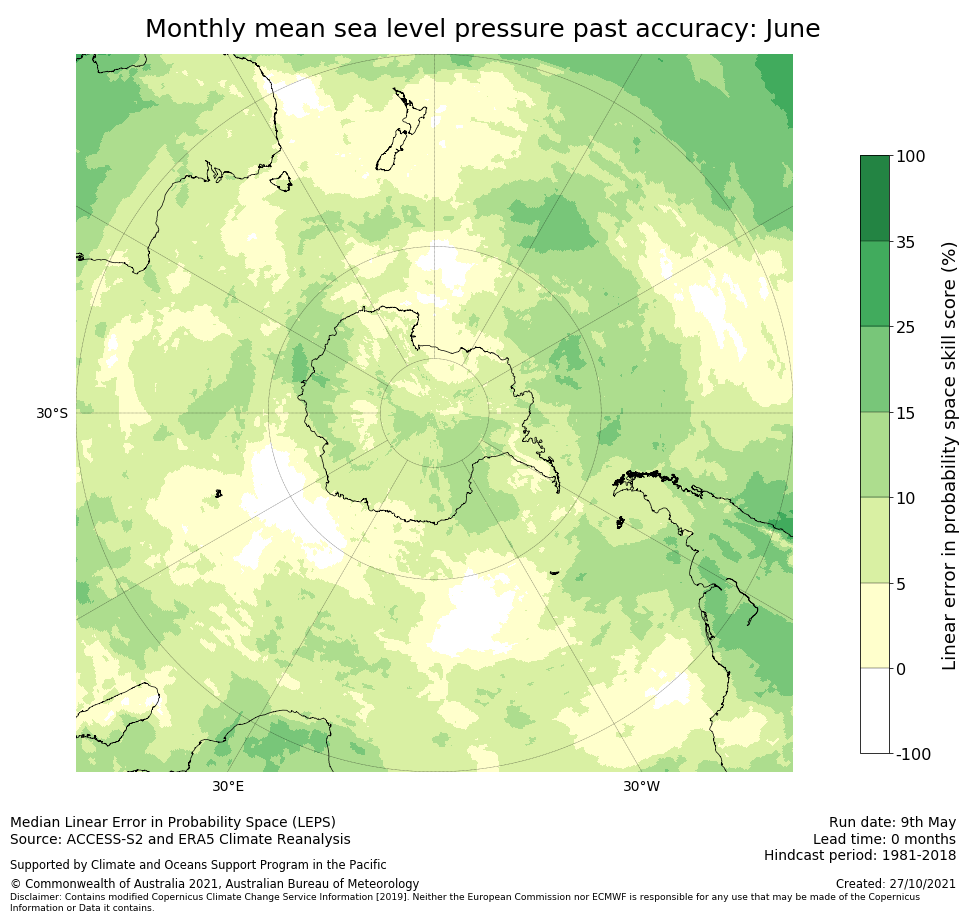 Monthly mean sea level pressure past accuracy: June

30°S

30°E

30°W

100
35
25
15
10
5
0
-100

Linear error in probability space skill score (%)

Median Linear Error in Probability Space (LEPS)
Source: ACCESS-S2 and ERA5 Climate Reanalysis

Supported by Climate and Oceans Support Program in the Pacific

© Commonwealth of Australia 2021, Australian Bureau of Meteorology

Disclaimer: Contains modified Copernicus Climate Change Service Information [2019]. Neither the European Commission nor ECMWF is responsible for any use that may be made of the Copernicus Information or Data it contains.

Run date: 9th May
Lead time: 0 months
Hindcast period: 1981-2018

Created: 27/10/2021